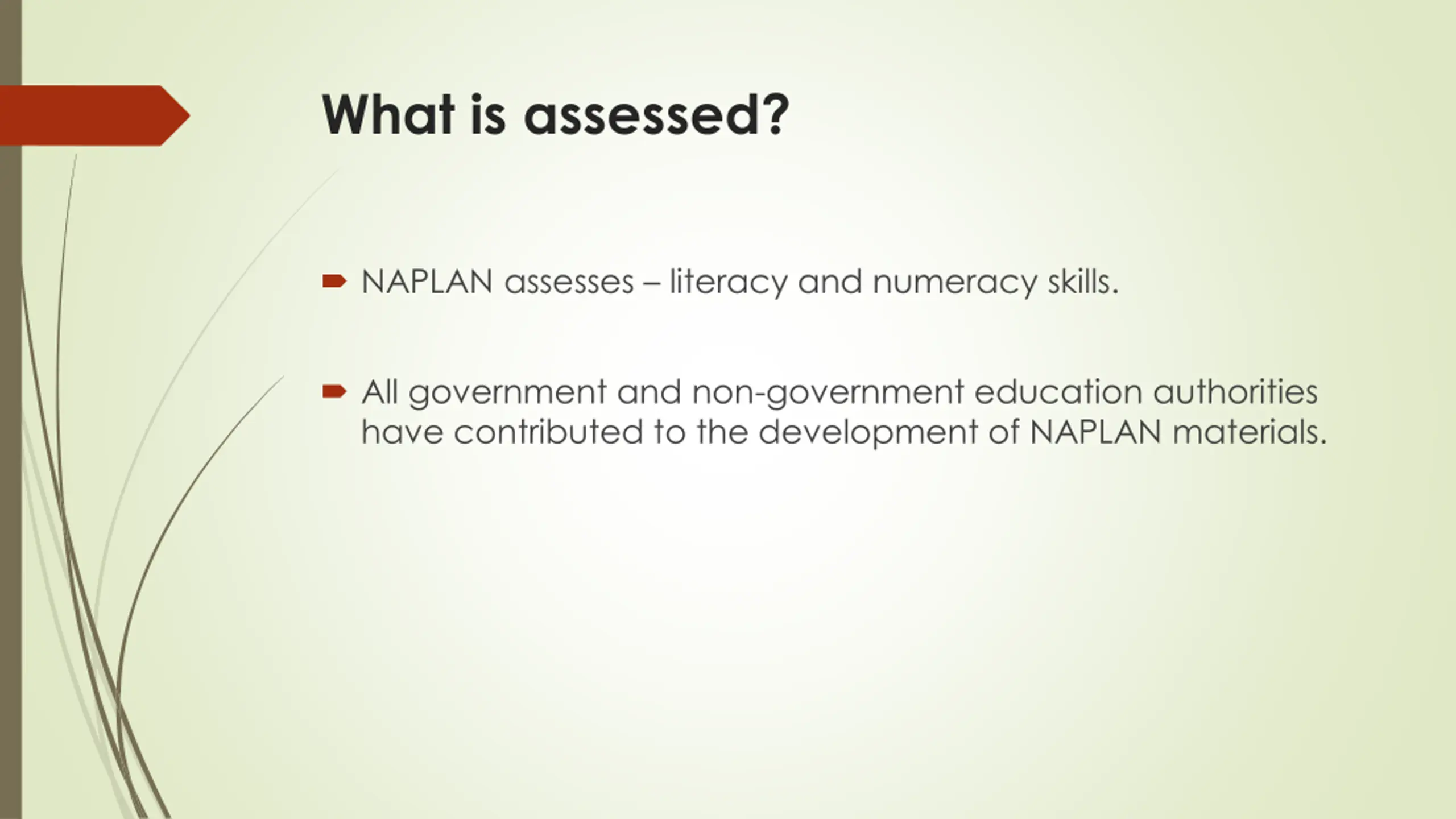 What is assessed?

NAPLAN assesses – literacy and numeracy skills.

All government and non-government education authorities have contributed to the development of NAPLAN materials.